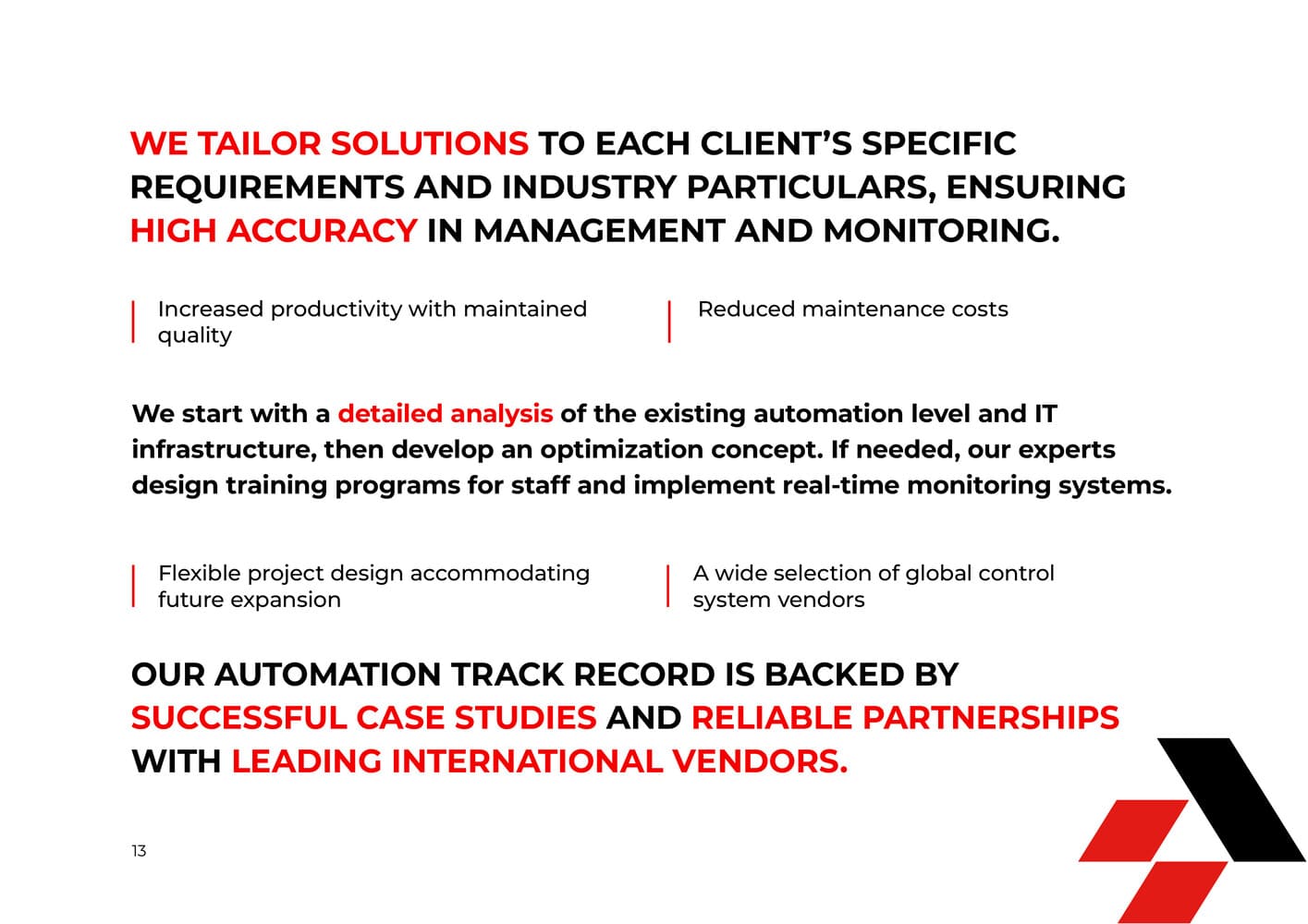 WE TAILOR SOLUTIONS TO EACH CLIENT'S SPECIFIC REQUIREMENTS AND INDUSTRY PARTICULARS, ENSURING HIGH ACCURACY IN MANAGEMENT AND MONITORING.

Increased productivity with maintained quality

Reduced maintenance costs

We start with a detailed analysis of the existing automation level and IT infrastructure, then develop an optimization concept. If needed, our experts design training programs for staff and implement real-time monitoring systems.

Flexible project design accommodating future expansion

A wide selection of global control system vendors

OUR AUTOMATION TRACK RECORD IS BACKED BY SUCCESSFUL CASE STUDIES AND RELIABLE PARTNERSHIPS WITH LEADING INTERNATIONAL VENDORS.

13